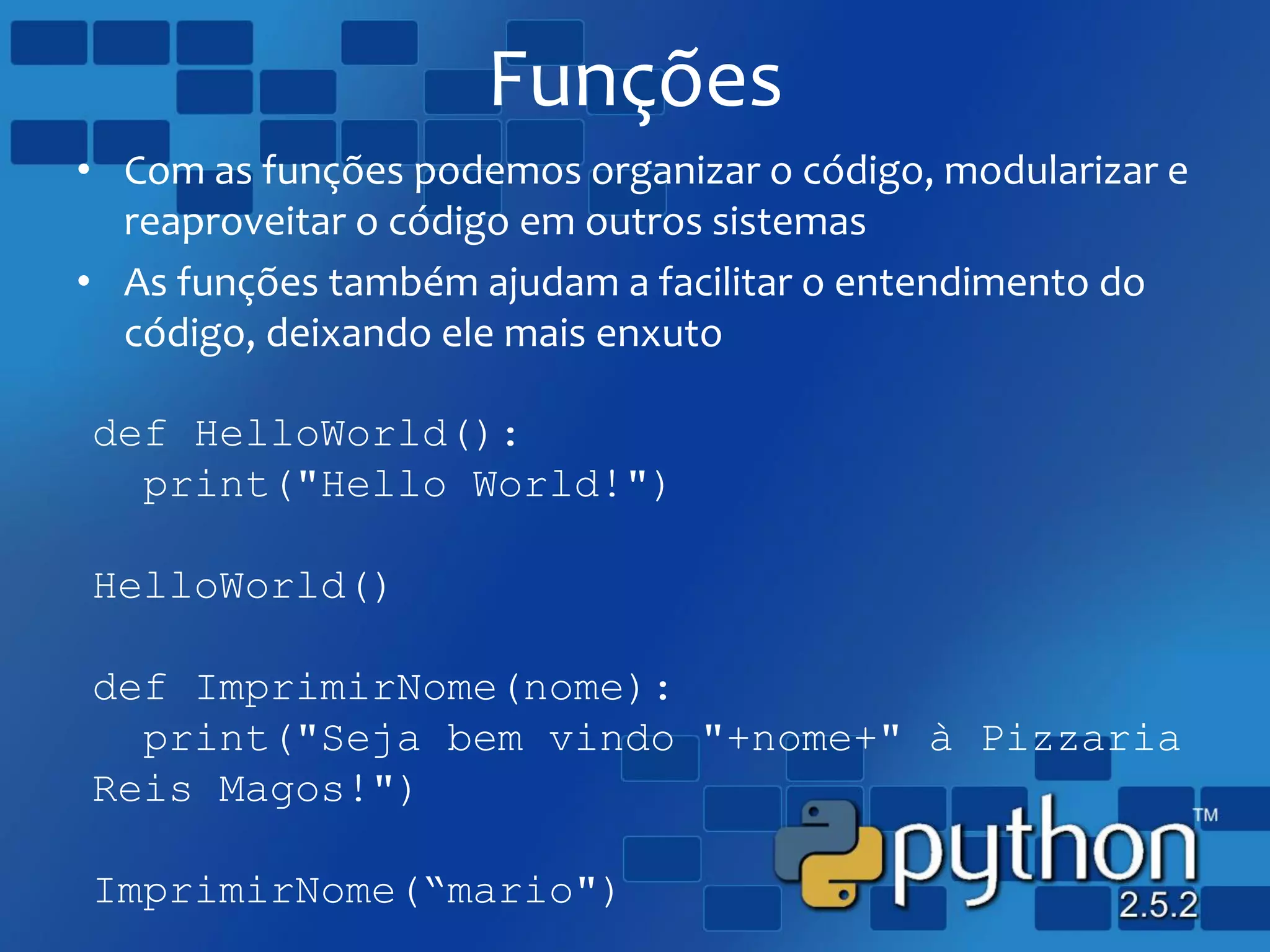 Funções

• Com as funções podemos organizar o código, modularizar e reaproveitar o código em outros sistemas
• As funções também ajudam a facilitar o entendimento do código, deixando ele mais enxuto

def HelloWorld():
  print("Hello World!")

HelloWorld()

def ImprimirNome(nome):
  print("Seja bem vindo "+nome+" à Pizzaria Reis Magos!")

ImprimirNome(“mario")

python™
2.5.2